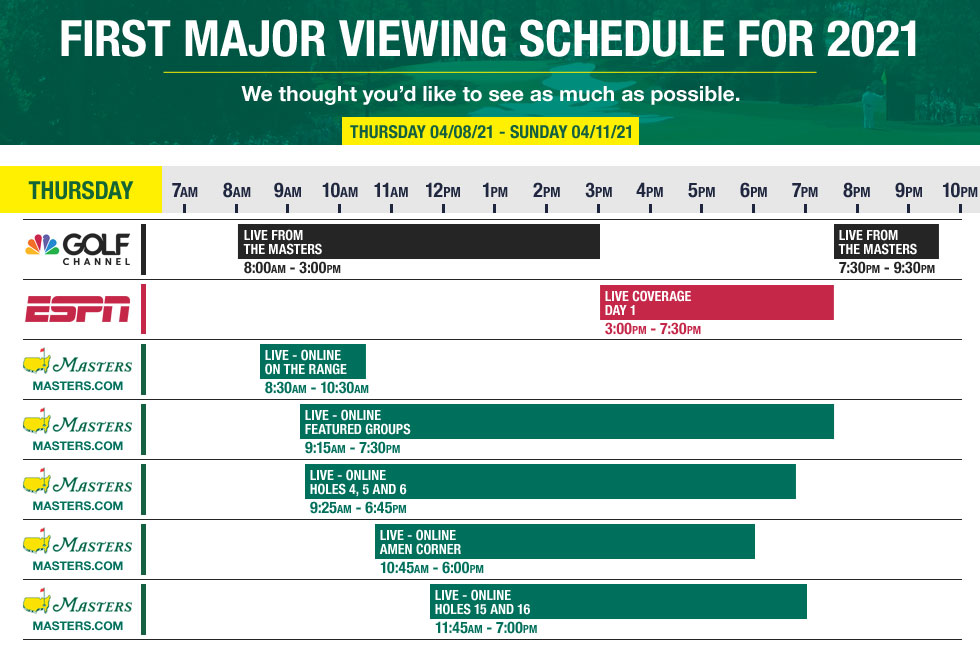 FIRST MAJOR VIEWING SCHEDULE FOR 2021

We thought you'd like to see as much as possible.

THURSDAY 04/08/21 - SUNDAY 04/11/21

THURSDAY 7AM 8AM 9AM 10AM 11AM 12PM 1PM 2PM 3PM 4PM 5PM 6PM 7PM 8PM 9PM 10PM

GOLF CHANNEL
LIVE FROM THE MASTERS
8:00AM - 3:00PM
LIVE FROM THE MASTERS
7:30PM - 9:30PM

ESPN
LIVE COVERAGE DAY 1
3:00PM - 7:30PM

Masters MASTERS.COM
LIVE - ONLINE ON THE RANGE
8:30AM - 10:30AM

Masters MASTERS.COM
LIVE - ONLINE FEATURED GROUPS
9:15AM - 7:30PM

Masters MASTERS.COM
LIVE - ONLINE HOLES 4, 5 AND 6
9:25AM - 6:45PM

Masters MASTERS.COM
LIVE - ONLINE AMEN CORNER
10:45AM - 6:00PM

Masters MASTERS.COM
LIVE - ONLINE HOLES 15 AND 16
11:45AM - 7:00PM